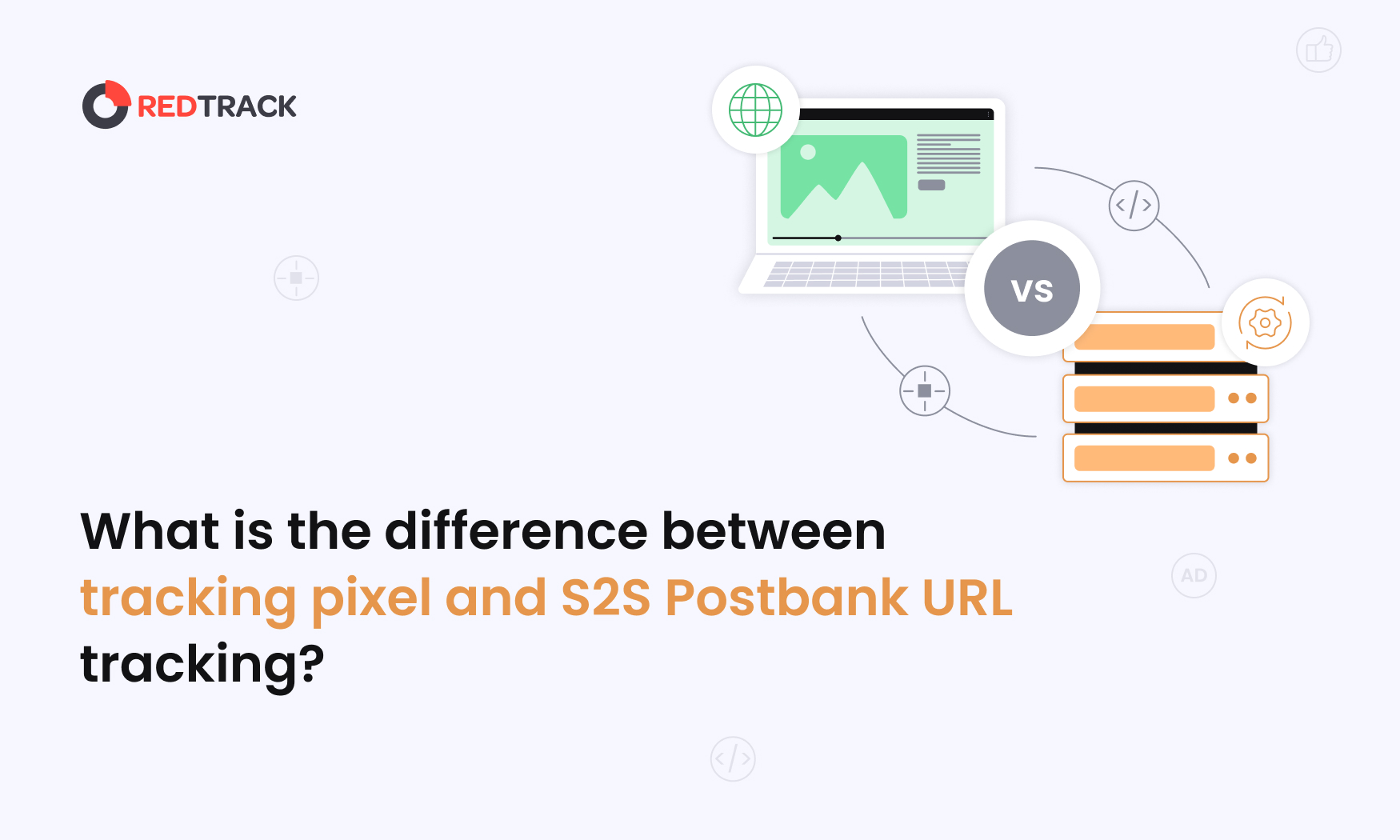 REDTRACK

VS

AD

What is the difference between tracking pixel and S2S Postbank URL tracking?